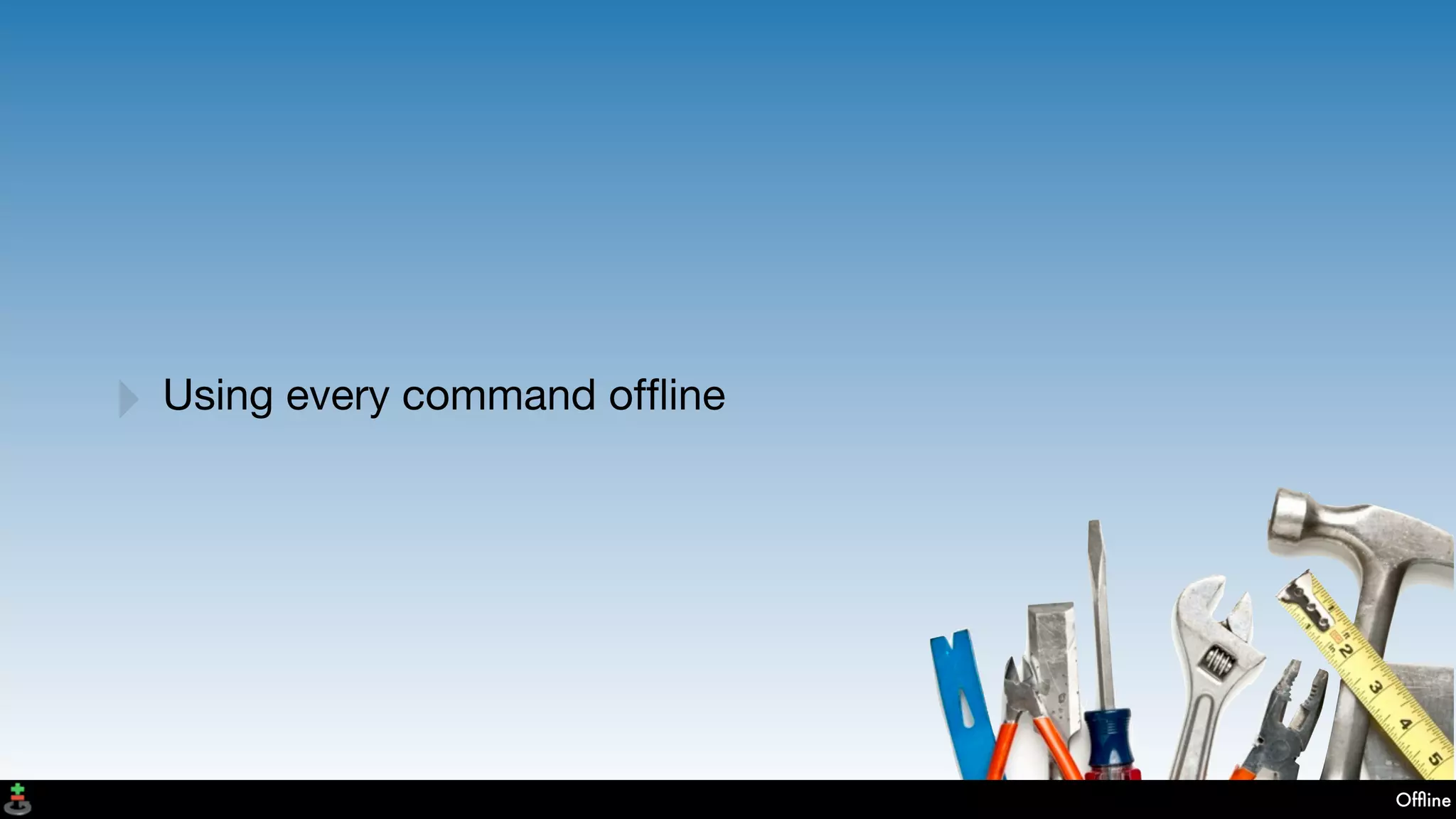 Using every command offline

2
3
4
5

Offline